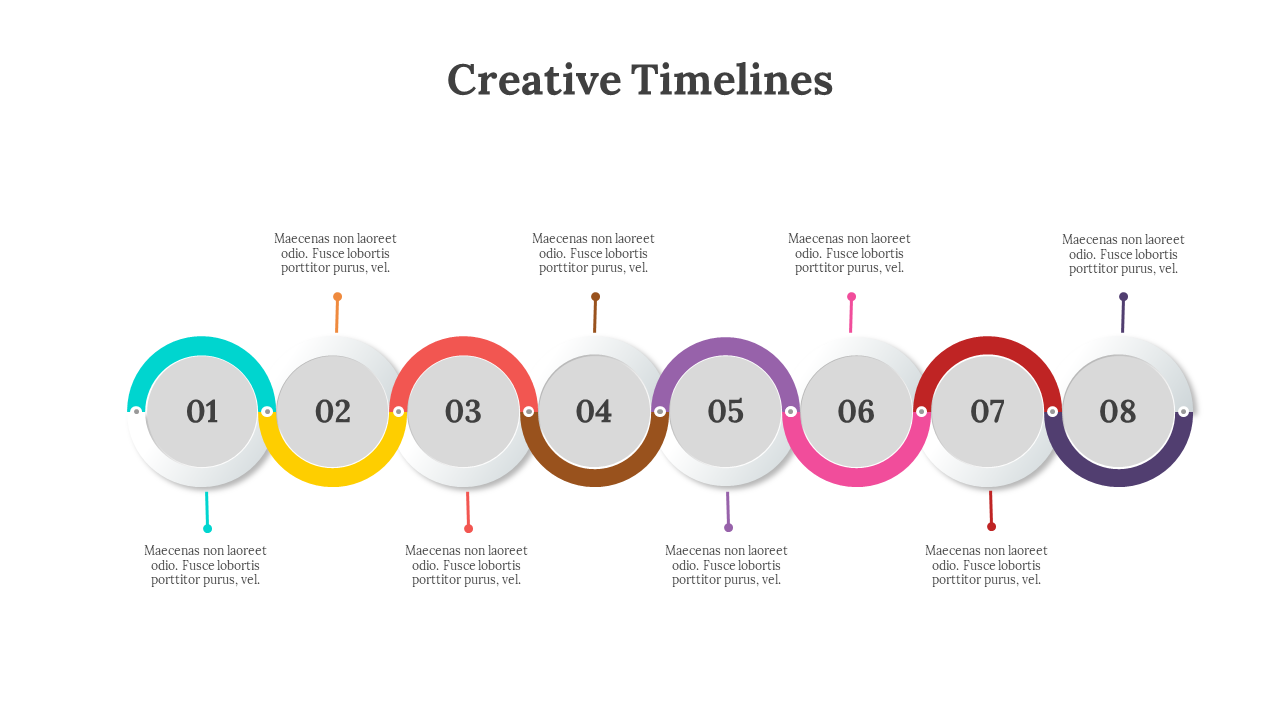 Creative Timelines

Maecenas non laoreet odio. Fusce lobortis porttitor purus, vel.

Maecenas non laoreet odio. Fusce lobortis porttitor purus, vel.

Maecenas non laoreet odio. Fusce lobortis porttitor purus, vel.

Maecenas non laoreet odio. Fusce lobortis porttitor purus, vel.

01

02

03

04

05

06

07

08

Maecenas non laoreet odio. Fusce lobortis porttitor purus, vel.

Maecenas non laoreet odio. Fusce lobortis porttitor purus, vel.

Maecenas non laoreet odio. Fusce lobortis porttitor purus, vel.

Maecenas non laoreet odio. Fusce lobortis porttitor purus, vel.